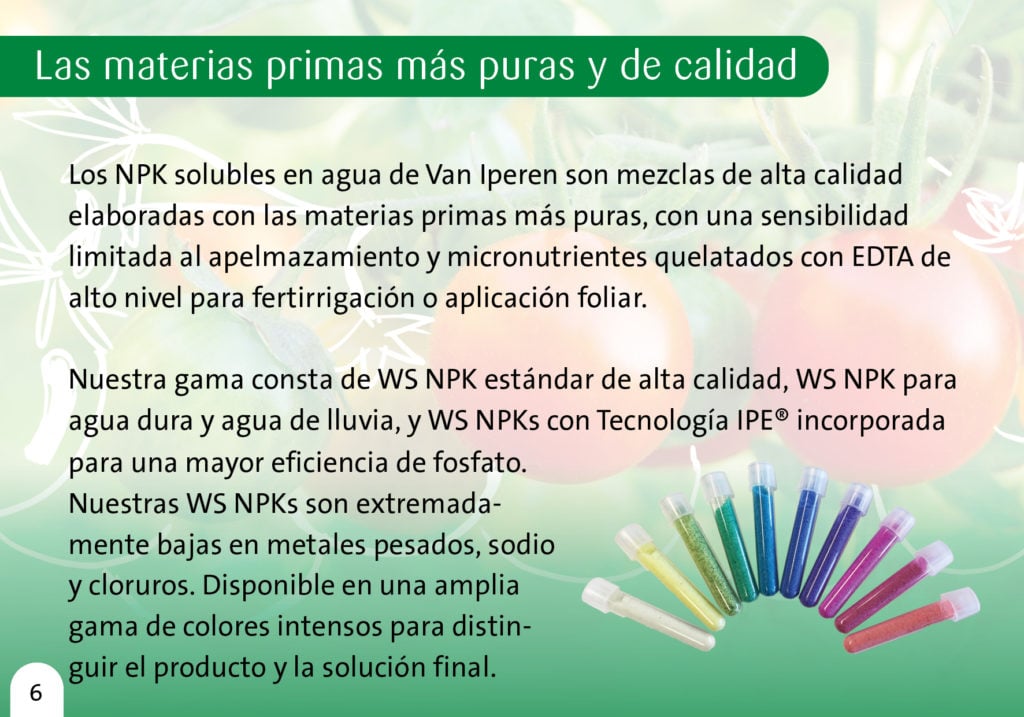 Las materias primas más puras y de calidad

Los NPK solubles en agua de Van Iperen son mezclas de alta calidad elaboradas con las materias primas más puras, con una sensibilidad limitada al apelmazamiento y micronutrientes quelatados con EDTA de alto nivel para fertirrigación o aplicación foliar.

Nuestra gama consta de WS NPK estándar de alta calidad, WS NPK para agua dura y agua de lluvia, y WS NPKs con Tecnología IPE® incorporada para una mayor eficiencia de fosfato. Nuestras WS NPKs son extremadamente bajas en metales pesados, sodio y cloruros. Disponible en una amplia gama de colores intensos para distinguir el producto y la solución final.

6